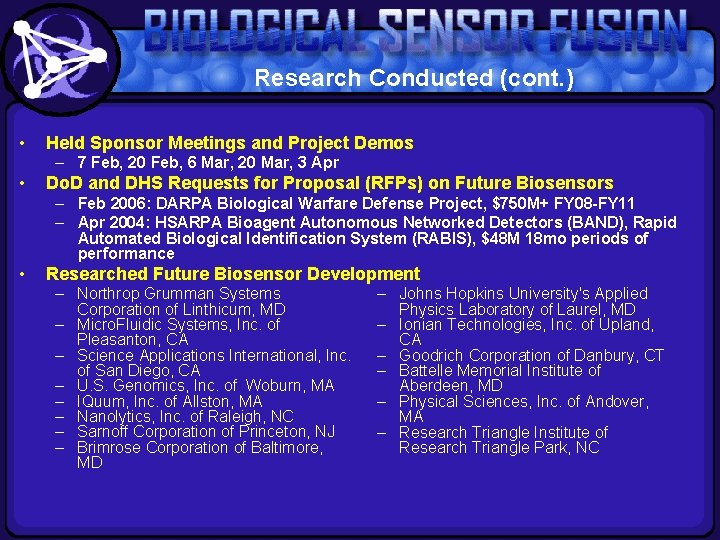 BIOLOGICAL SENSOR FUSION

Research Conducted (cont.)

• Held Sponsor Meetings and Project Demos
– 7 Feb, 20 Feb, 6 Mar, 20 Mar, 3 Apr

• DoD and DHS Requests for Proposal (RFPs) on Future Biosensors
– Feb 2006: DARPA Biological Warfare Defense Project, $750M+ FY08-FY11
– Apr 2004: HSARPA Bioagent Autonomous Networked Detectors (BAND), Rapid Automated Biological Identification System (RABIS), $48M 18mo periods of performance

• Researched Future Biosensor Development
– Northrop Grumman Systems Corporation of Linthicum, MD
– MicroFluidic Systems, Inc. of Pleasanton, CA
– Science Applications International, Inc. of San Diego, CA
– U.S. Genomics, Inc. of Woburn, MA
– IQuum, Inc. of Allston, MA
– Nanolytics, Inc. of Raleigh, NC
– Sarnoff Corporation of Princeton, NJ
– Brimrose Corporation of Baltimore, MD

– Johns Hopkins University's Applied Physics Laboratory of Laurel, MD
– Ionian Technologies, Inc. of Upland, CA
– Goodrich Corporation of Danbury, CT
– Battelle Memorial Institute of Aberdeen, MD
– Physical Sciences, Inc. of Andover, MA
– Research Triangle Institute of Research Triangle Park, NC